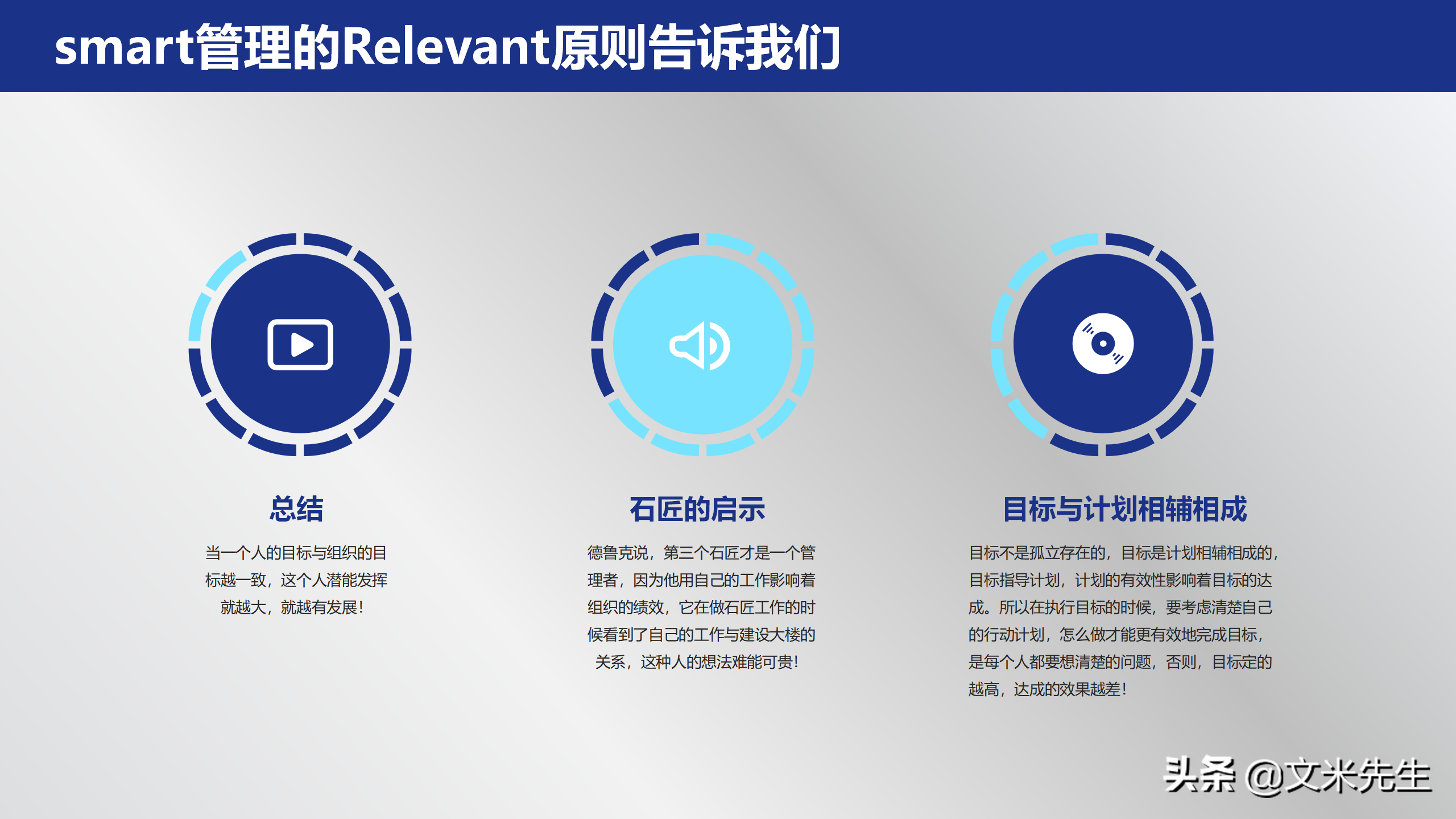 smart管理的Relevant原则告诉我们

总结

当一个人的目标与组织的目标越一致，这个人潜能发挥就越大，就越有发展！

石匠的启示

德鲁克说，第三个石匠才是一个管理者，因为他用自己的工作影响着组织的绩效，它在做石匠工作的时候看到了自己的工作与建设大楼的关系，这种人的想法难能可贵！

目标与计划相辅相成

目标不是孤立存在的，目标是计划相辅相成的，目标指导计划，计划的有效性影响着目标的达成。所以在执行目标的时候，要考虑清楚自己的行动计划，怎么做才能更有效地完成目标，是每个人都要想清楚的问题，否则，目标定的越高，达成的效果越差！

头条 @文米先生